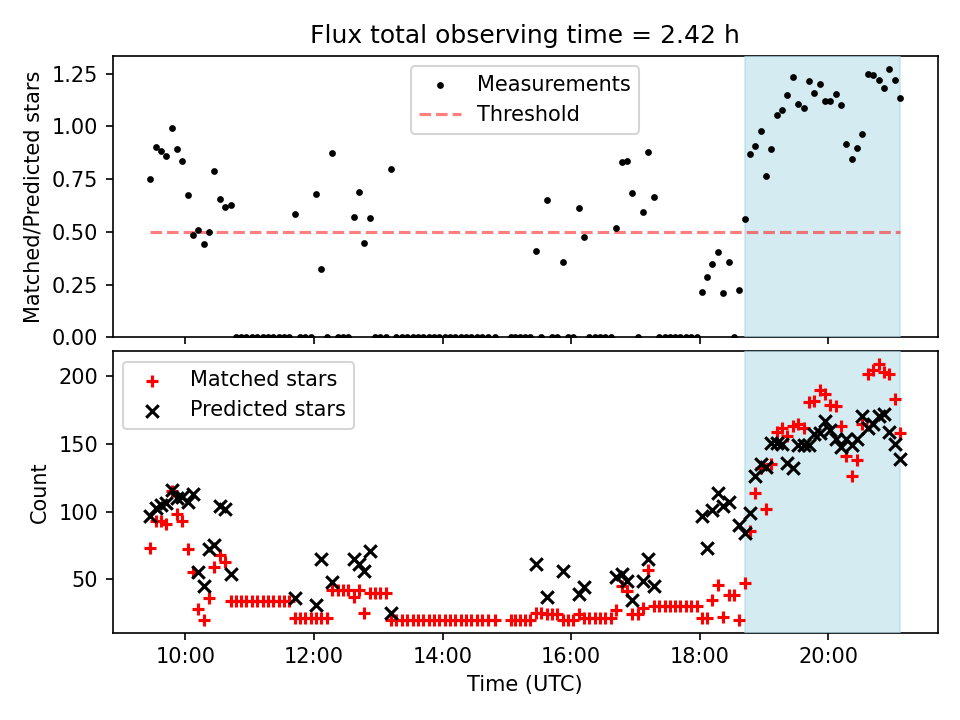 Flux total observing time = 2.42 h

Matched/Predicted stars

1.25
1.00
0.75
0.50
0.25
0.00

Measurements
Threshold

Count

200
150
100
50

Matched stars
Predicted stars

10:00
12:00
14:00
16:00
18:00
20:00

Time (UTC)